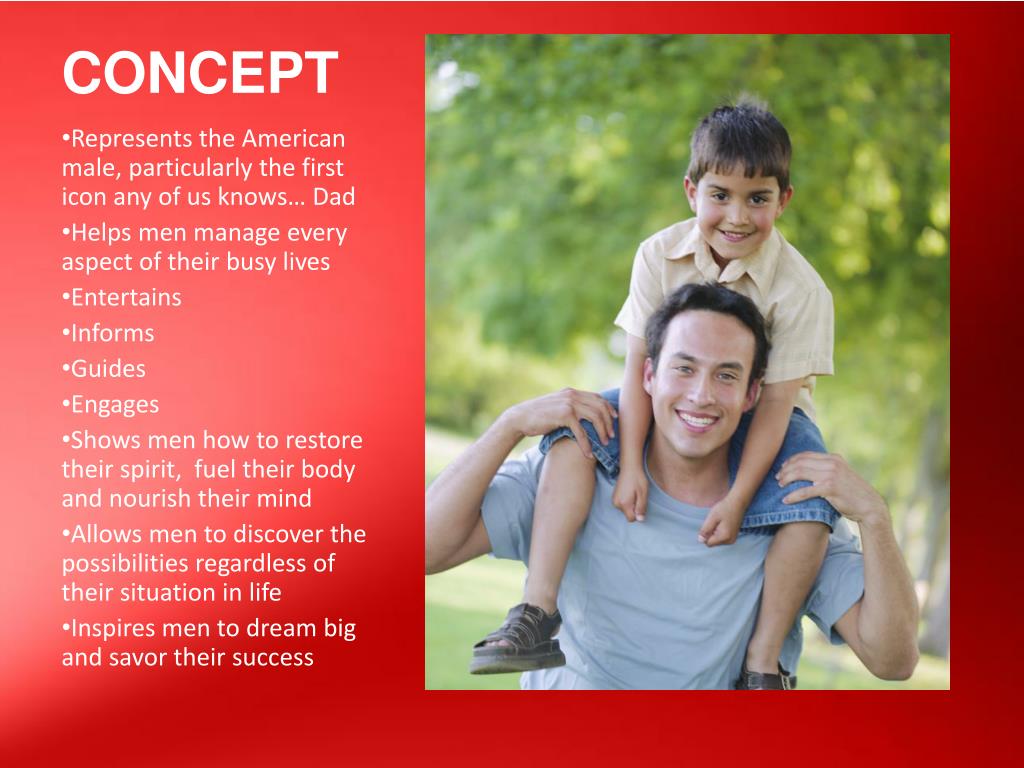 CONCEPT

•Represents the American male, particularly the first icon any of us knows… Dad

•Helps men manage every aspect of their busy lives

•Entertains

•Informs

•Guides

•Engages

•Shows men how to restore their spirit,  fuel their body and nourish their mind

•Allows men to discover the possibilities regardless of their situation in life

•Inspires men to dream big and savor their success